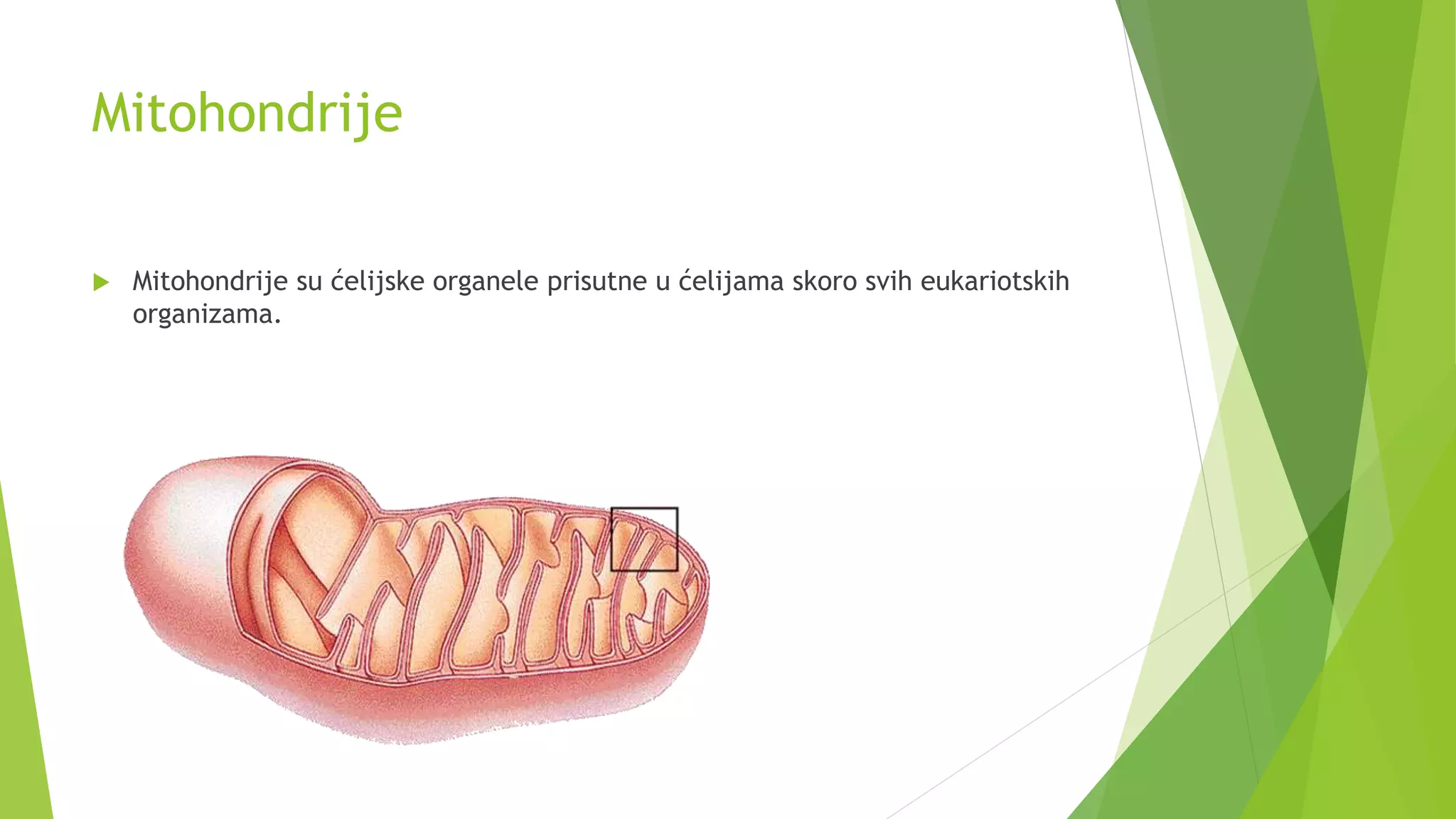 Mitohondrije

Mitohondrije su ćelijske organele prisutne u ćelijama skoro svih eukariotskih organizama.